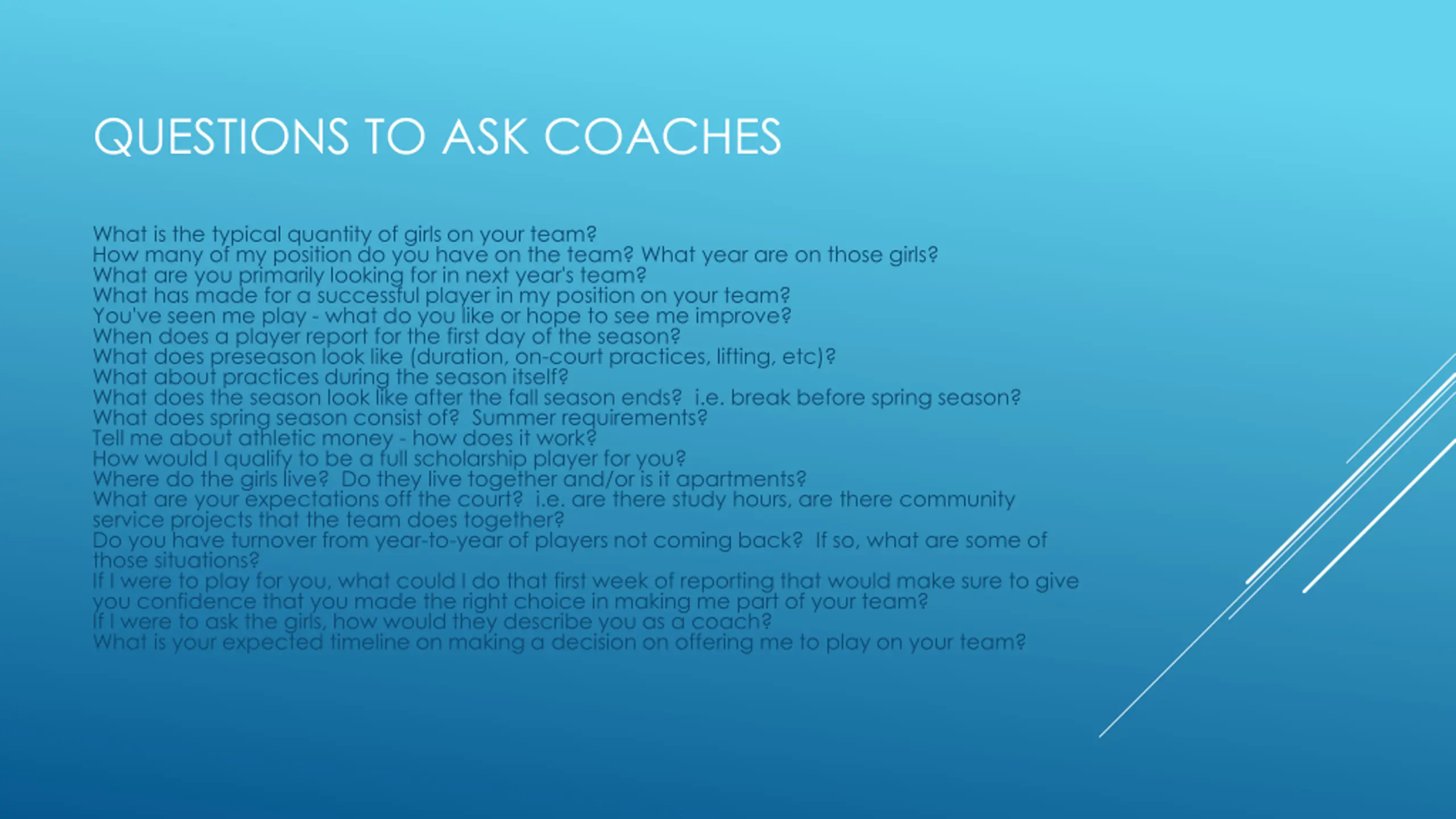 QUESTIONS TO ASK COACHES

What is the typical quantity of girls on your team?
How many of my position do you have on the team? What year are on those girls?
What are you primarily looking for in next year's team?
What has made for a successful player in my position on your team?
You've seen me play - what do you like or hope to see me improve?
When does a player report for the first day of the season?
What does preseason look like (duration, on-court practices, lifting, etc)?
What about practices during the season itself?
What does the season look like after the fall season ends? i.e. break before spring season?
What does spring season consist of? Summer requirements?
Tell me about athletic money - how does it work?
How would I qualify to be a full scholarship player for you?
Where do the girls live? Do they live together and/or is it apartments?
What are your expectations off the court? i.e. are there study hours, are there community service projects that the team does together?
Do you have turnover from year-to-year of players not coming back? If so, what are some of those situations?
If I were to play for you, what could I do that first week of reporting that would make sure to give you confidence that you made the right choice in making me part of your team?
If I were to ask the girls, how would they describe you as a coach?
What is your expected timeline on making a decision on offering me to play on your team?